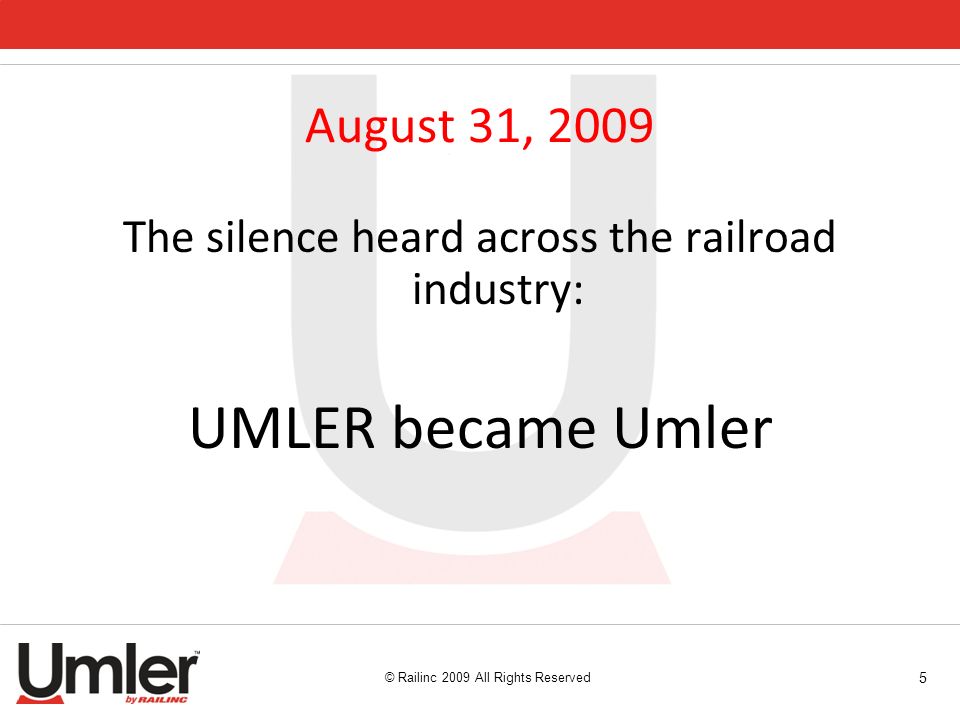 August 31, 2009

The silence heard across the railroad industry:

UMLER became Umler

Umler™ by RAILINC

© Railinc 2009 All Rights Reserved

5